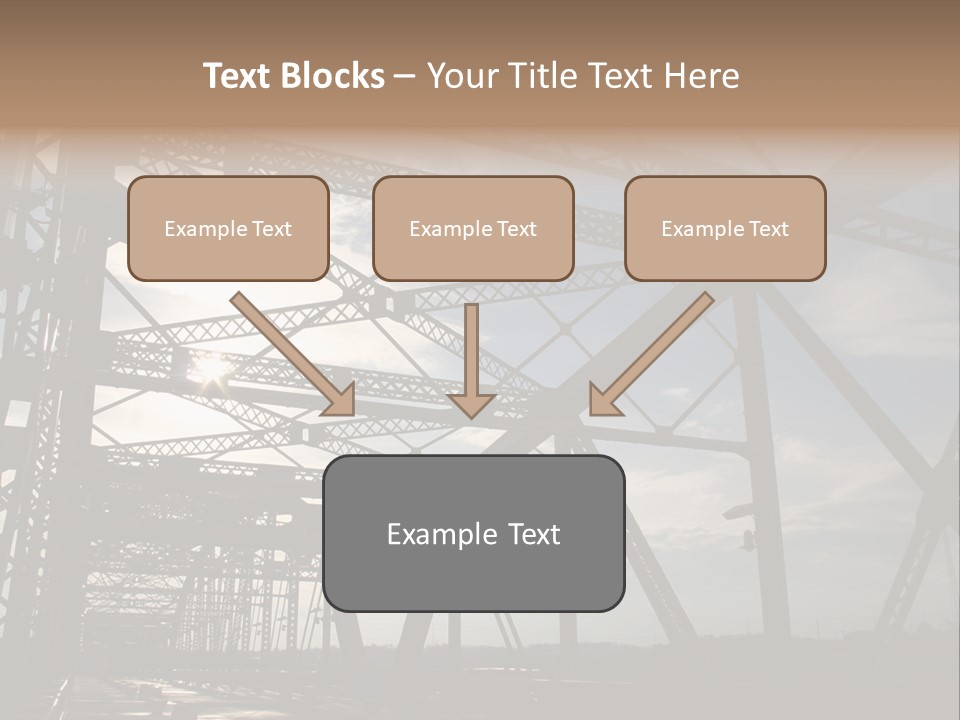 Text Blocks – Your Title Text Here

Example Text

Example Text

Example Text

Example Text